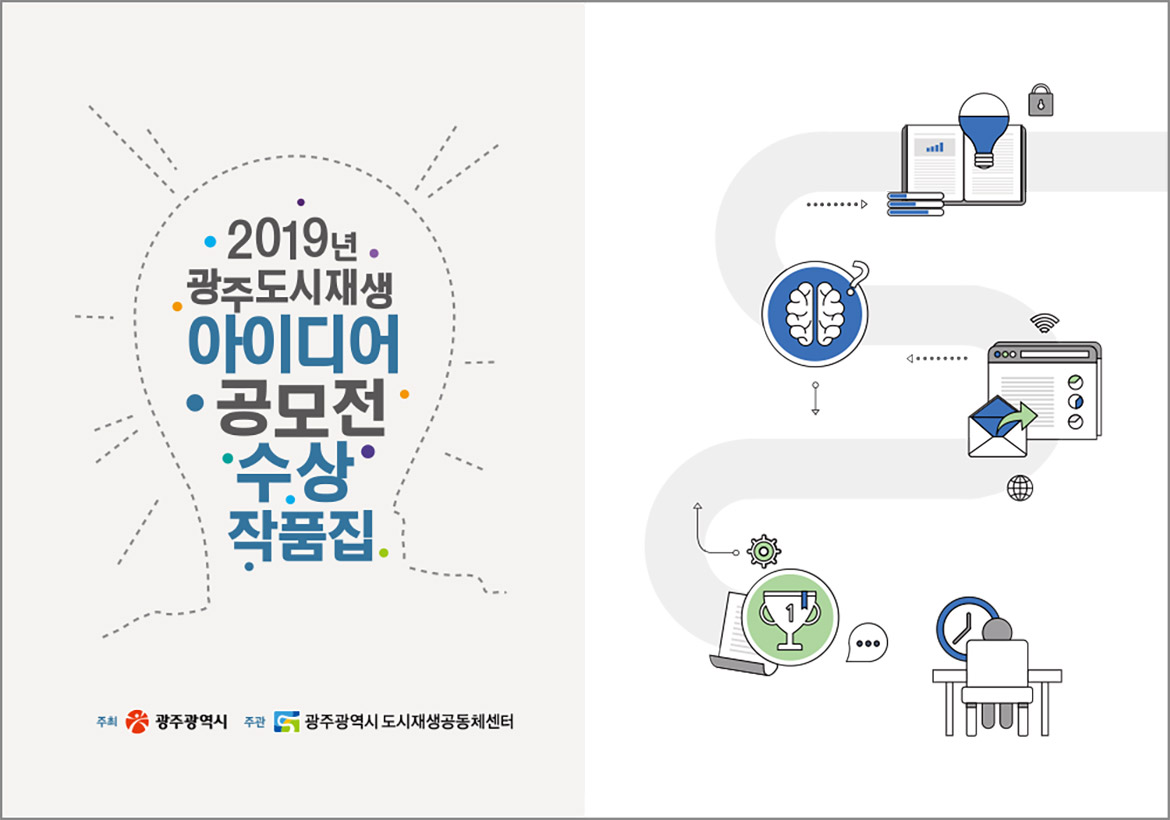 2019년
광주도시재생
아이디어
공모전
수상
작품집

주최 광주광역시 주관 광주광역시 도시재생공동체센터

1